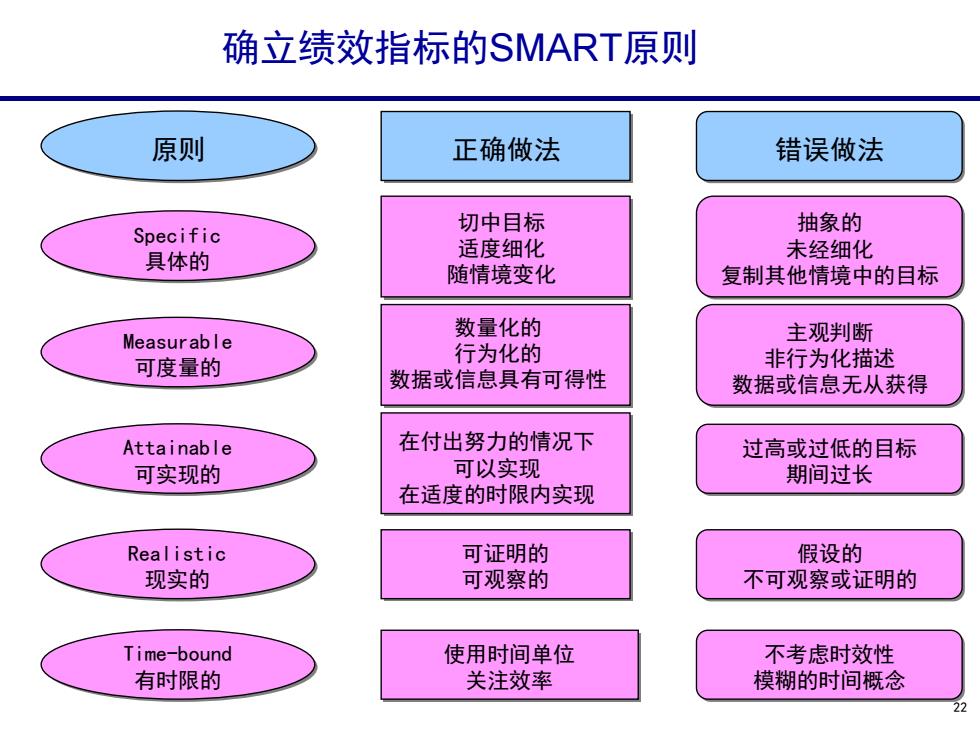 确立绩效指标的SMART原则

| 原则 | 正确做法 | 错误做法 |
|---|---|---|
| Specific 具体的 | 切中目标 适度细化 随情境变化 | 抽象的 未经细化 复制其他情境中的目标 |
| Measurable 可度量的 | 数量化的 行为化的 数据或信息具有可得性 | 主观判断 非行为化描述 数据或信息无从获得 |
| Attainable 可实现的 | 在付出努力的情况下 可以实现 在适度的时限内实现 | 过高或过低的目标 期间过长 |
| Realistic 现实的 | 可证明的 可观察的 | 假设的 不可观察或证明的 |
| Time-bound 有时限的 | 使用时间单位 关注效率 | 不考虑时效性 模糊的时间概念 |

22